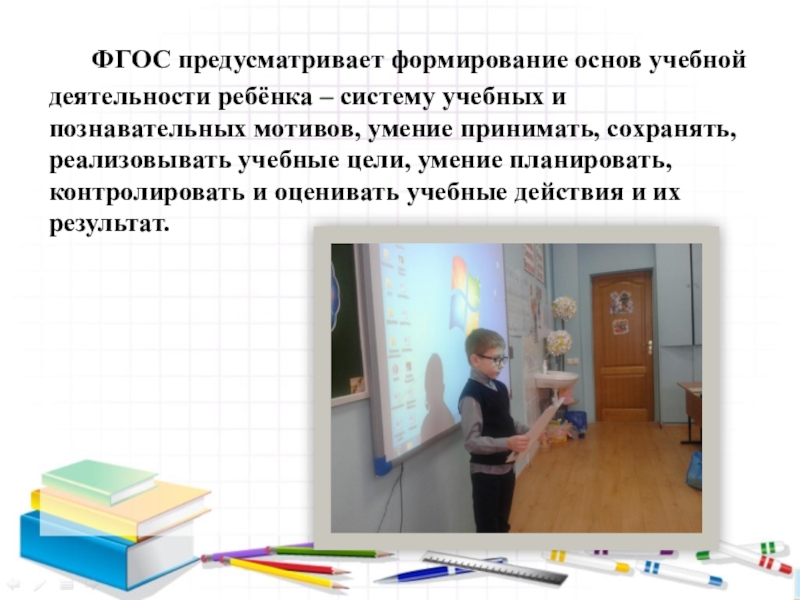 ФГОС предусматривает формирование основ учебной деятельности ребёнка – систему учебных и познавательных мотивов, умение принимать, сохранять, реализовывать учебные цели, умение планировать, контролировать и оценивать учебные действия и их результат.